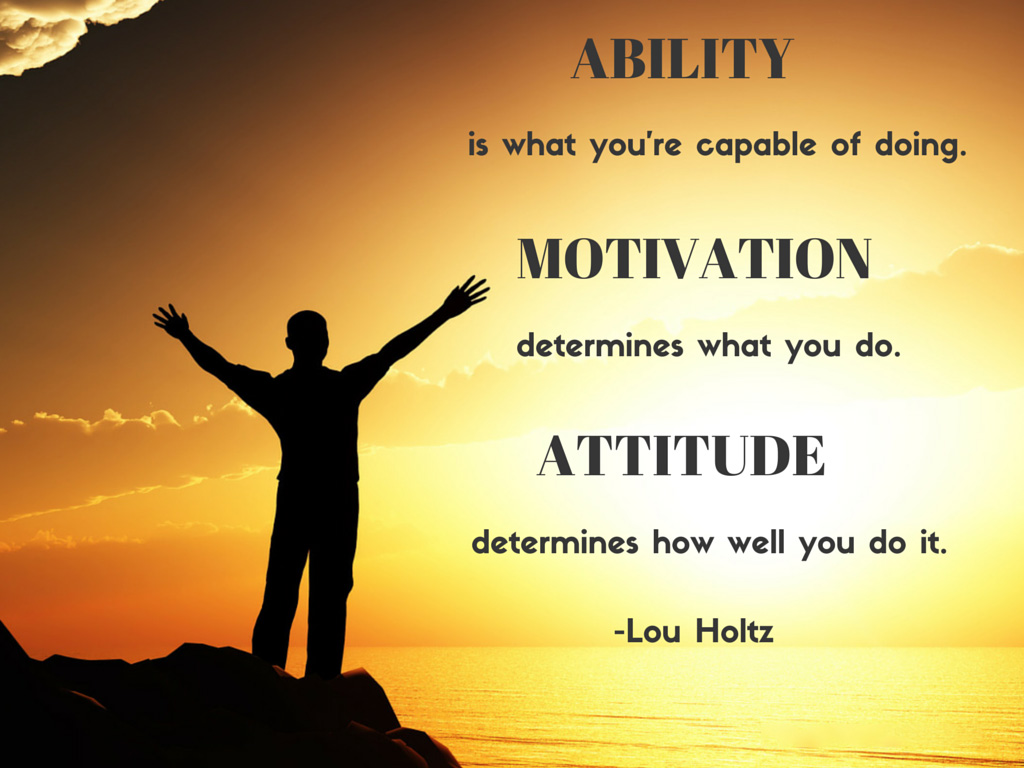 ABILITY

is what you're capable of doing.

MOTIVATION

determines what you do.

ATTITUDE

determines how well you do it.

-Lou Holtz